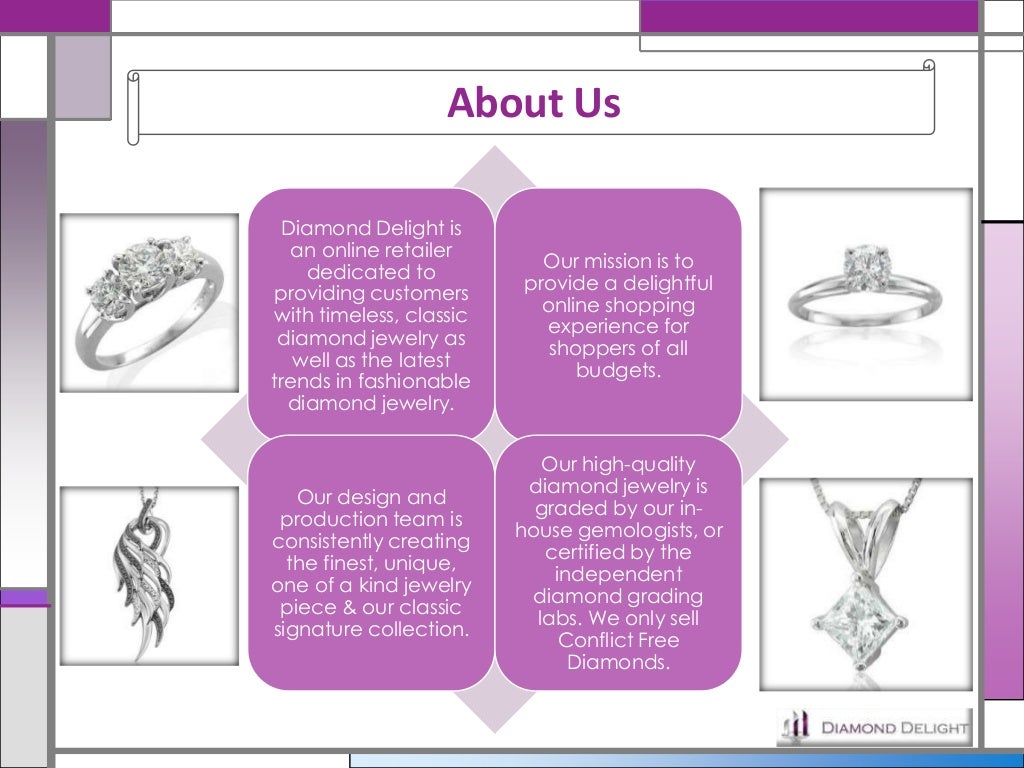 About Us

Diamond Delight is an online retailer dedicated to providing customers with timeless, classic diamond jewelry as well as the latest trends in fashionable diamond jewelry.

Our mission is to provide a delightful online shopping experience for shoppers of all budgets.

Our design and production team is consistently creating the finest, unique, one of a kind jewelry piece & our classic signature collection.

Our high-quality diamond jewelry is graded by our in-house gemologists, or certified by the independent diamond grading labs. We only sell Conflict Free Diamonds.

DIAMOND DELIGHT